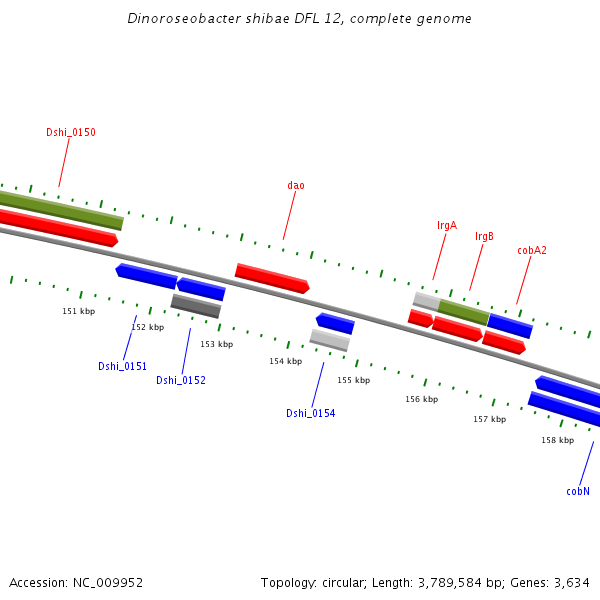 Dinoroseobacter shibae DFL 12, complete genome

Dshi_0150

dao

lrgA

lrgB

cobA2

151 kbp

152 kbp

153 kbp

154 kbp

155 kbp

156 kbp

157 kbp

158 kbp

Dshi_0151

Dshi_0152

Dshi_0154

cobN

Accession: NC_009952

Topology: circular; Length: 3,789,584 bp; Genes: 3,634